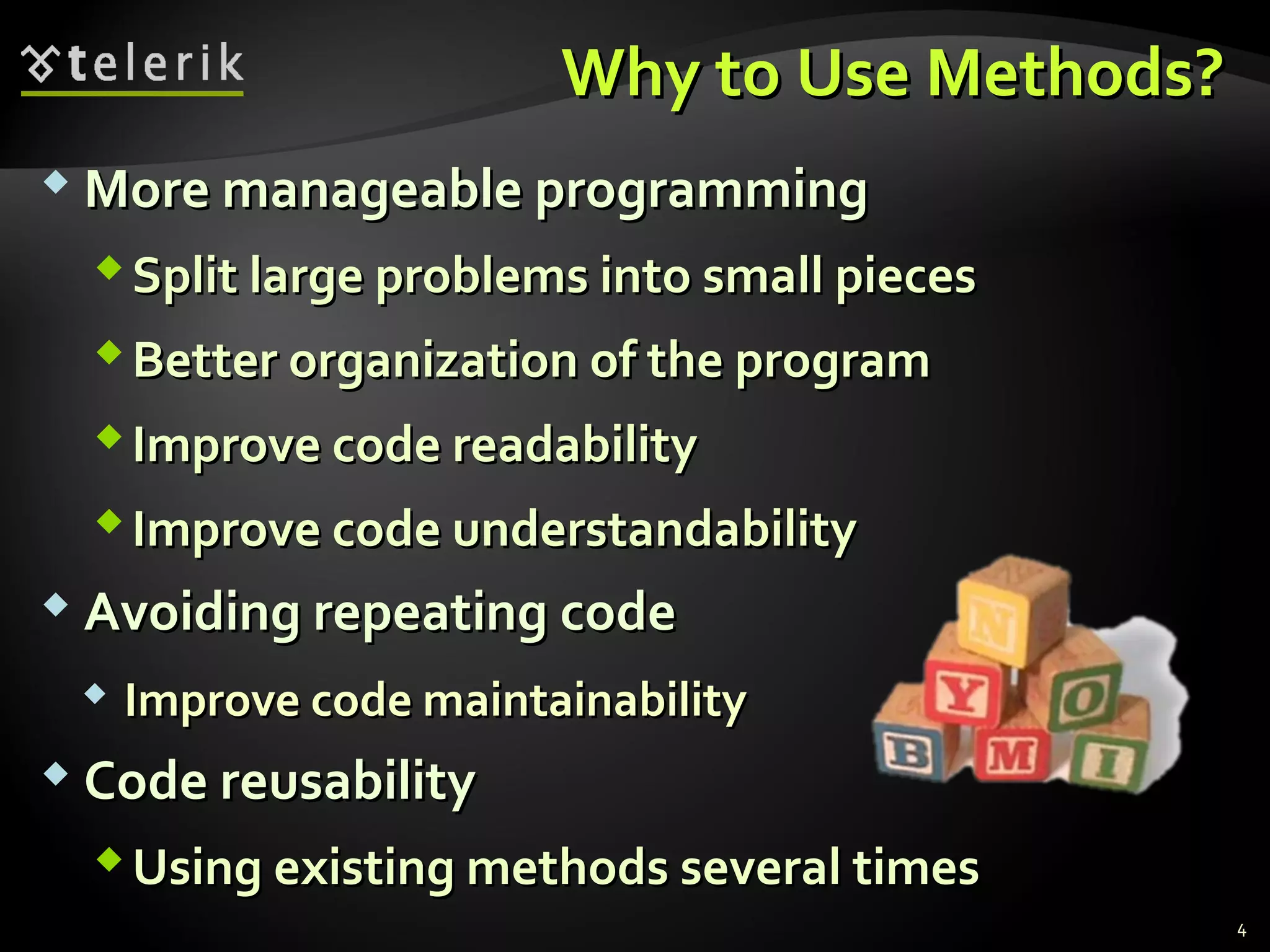 telerik

Why to Use Methods?

More manageable programming

Split large problems into small pieces

Better organization of the program

Improve code readability

Improve code understandability

Avoiding repeating code

Improve code maintainability

Code reusability

Using existing methods several times

N Y O B M I

4